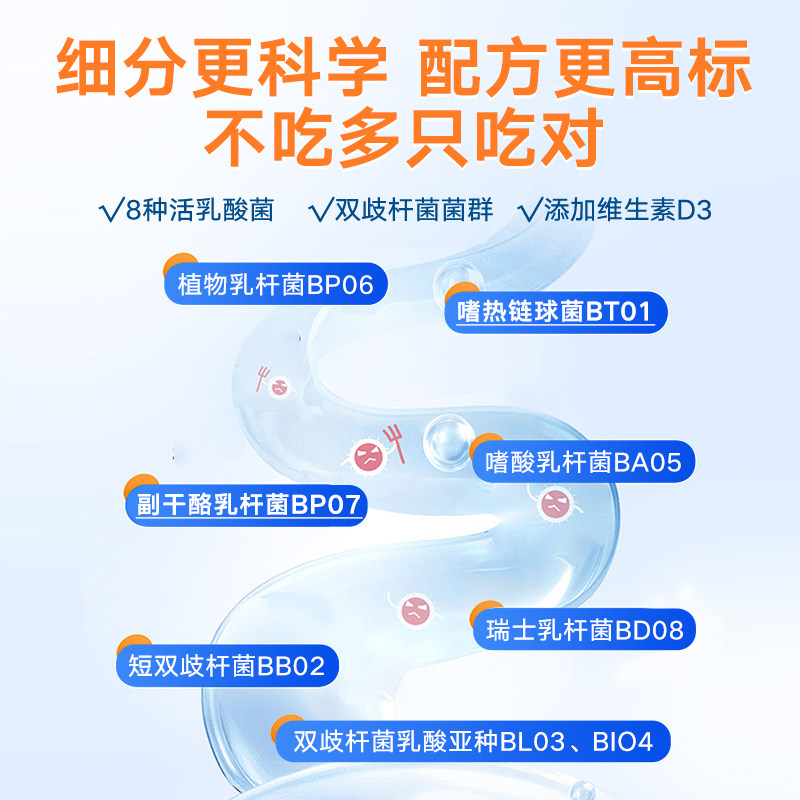 细分更科学 配方更高标
不吃多只吃对

√8种活乳酸菌 √双歧杆菌菌群 √添加维生素D3

植物乳杆菌BP06

嗜热链球菌BT01

嗜酸乳杆菌BA05

副干酪乳杆菌BP07

瑞士乳杆菌BD08

短双歧杆菌BB02

双歧杆菌乳酸亚种BL03、BIO4